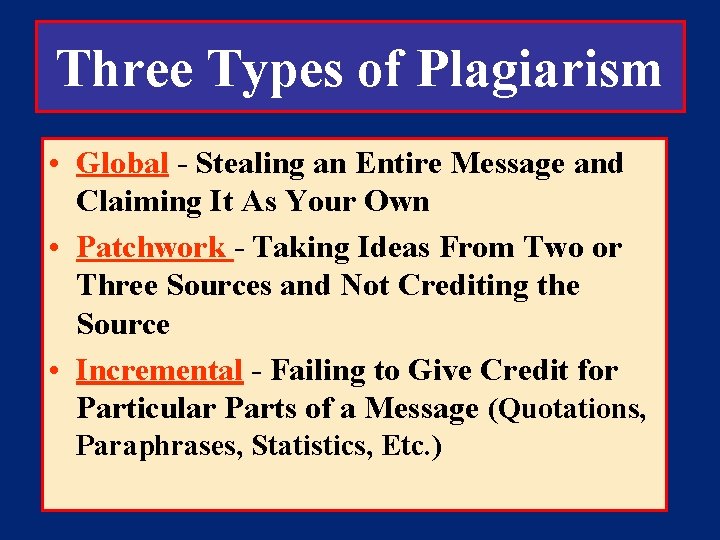 Three Types of Plagiarism

• Global - Stealing an Entire Message and Claiming It As Your Own

• Patchwork - Taking Ideas From Two or Three Sources and Not Crediting the Source

• Incremental - Failing to Give Credit for Particular Parts of a Message (Quotations, Paraphrases, Statistics, Etc.)